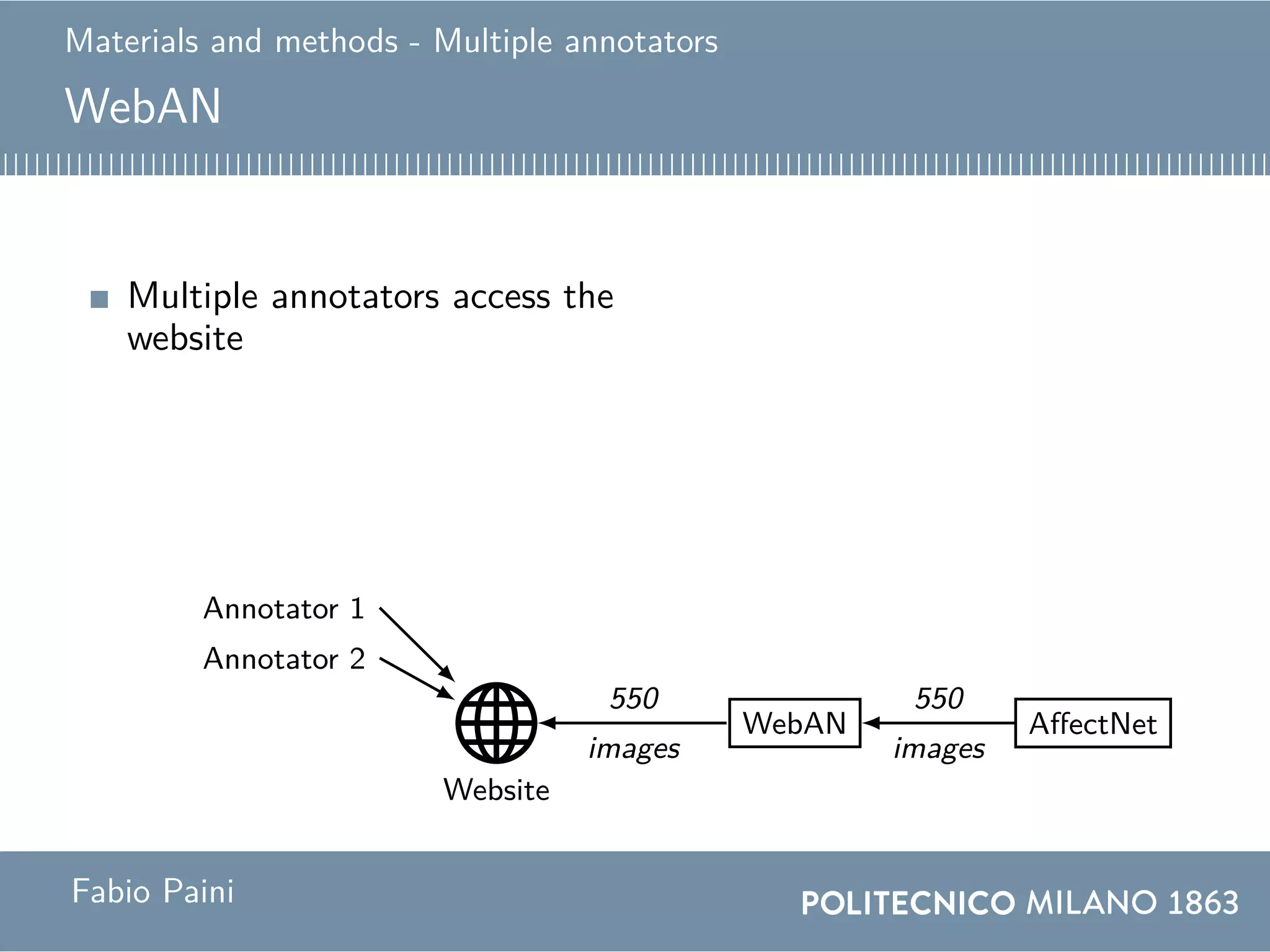 Materials and methods - Multiple annotators

WebAN

Multiple annotators access the website

Annotator 1

Annotator 2

Website

550 images

WebAN

550 images

AffectNet

Fabio Paini

POLITECNICO MILANO 1863